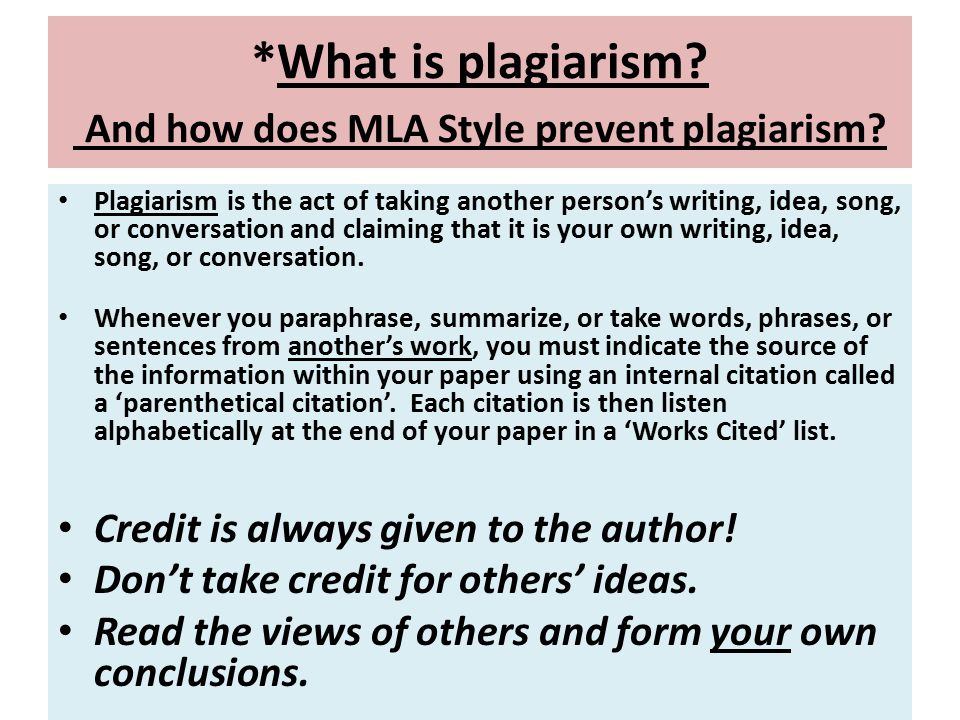 *What is plagiarism?
And how does MLA Style prevent plagiarism?

• Plagiarism is the act of taking another person's writing, idea, song, or conversation and claiming that it is your own writing, idea, song, or conversation.

• Whenever you paraphrase, summarize, or take words, phrases, or sentences from another's work, you must indicate the source of the information within your paper using an internal citation called a 'parenthetical citation'. Each citation is then listen alphabetically at the end of your paper in a 'Works Cited' list.

• Credit is always given to the author!
• Don't take credit for others' ideas.
• Read the views of others and form your own conclusions.